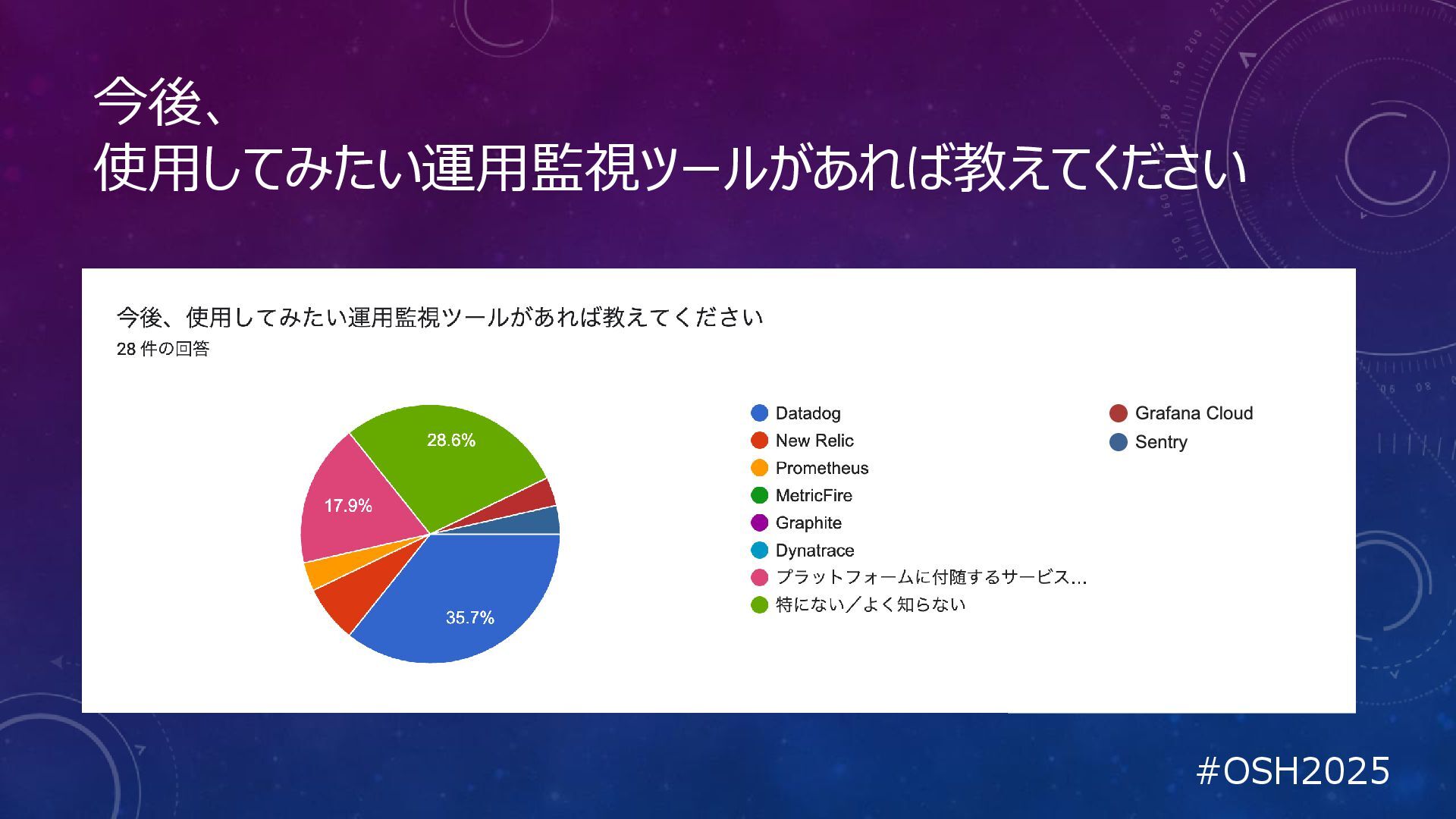 今後、
使用してみたい運用監視ツールがあれば教えてください

今後、使用してみたい運用監視ツールがあれば教えてください
28 件の回答

28.6%
17.9%
35.7%

Datadog
New Relic
Prometheus
MetricFire
Graphite
Dynatrace
プラットフォームに付随するサービス…
特にない／よく知らない
Grafana Cloud
Sentry

#OSH2025